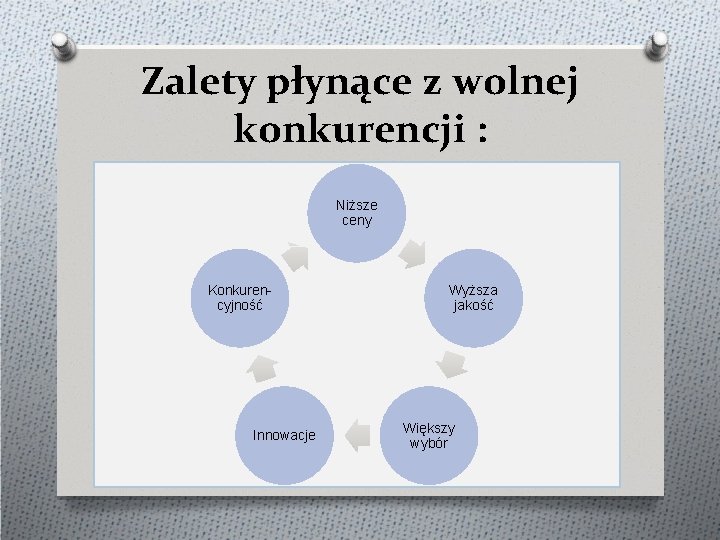 Zalety płynące z wolnej konkurencji :

Niższe ceny

Wyższa jakość

Większy wybór

Innowacje

Konkurencyjność